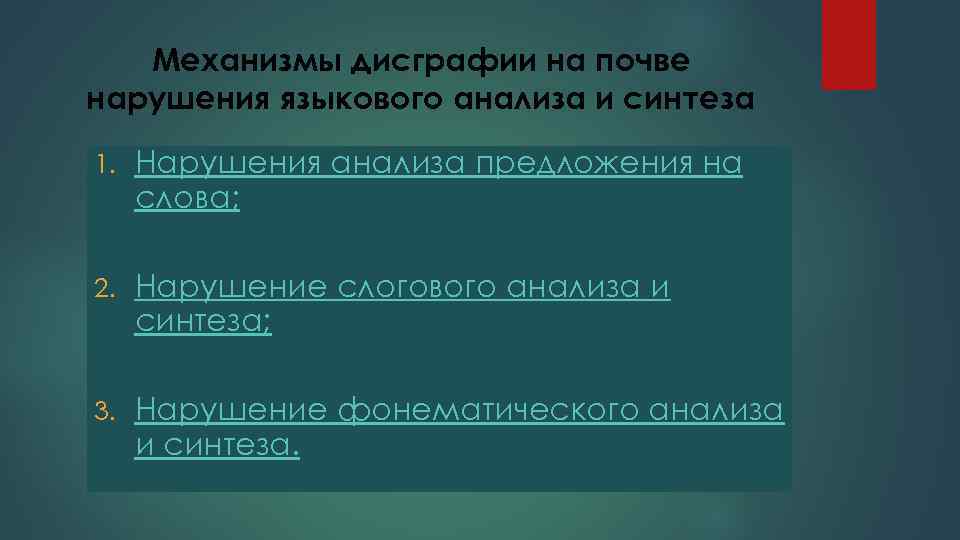 Механизмы дисграфии на почве нарушения языкового анализа и синтеза

1. Нарушения анализа предложения на слова;

2. Нарушение слогового анализа и синтеза;

3. Нарушение фонематического анализа и синтеза.